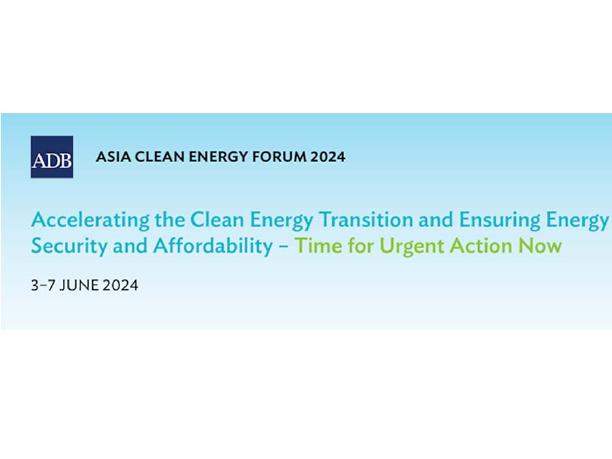 ADB

ASIA CLEAN ENERGY FORUM 2024

Accelerating the Clean Energy Transition and Ensuring Energy Security and Affordability – Time for Urgent Action Now

3–7 JUNE 2024